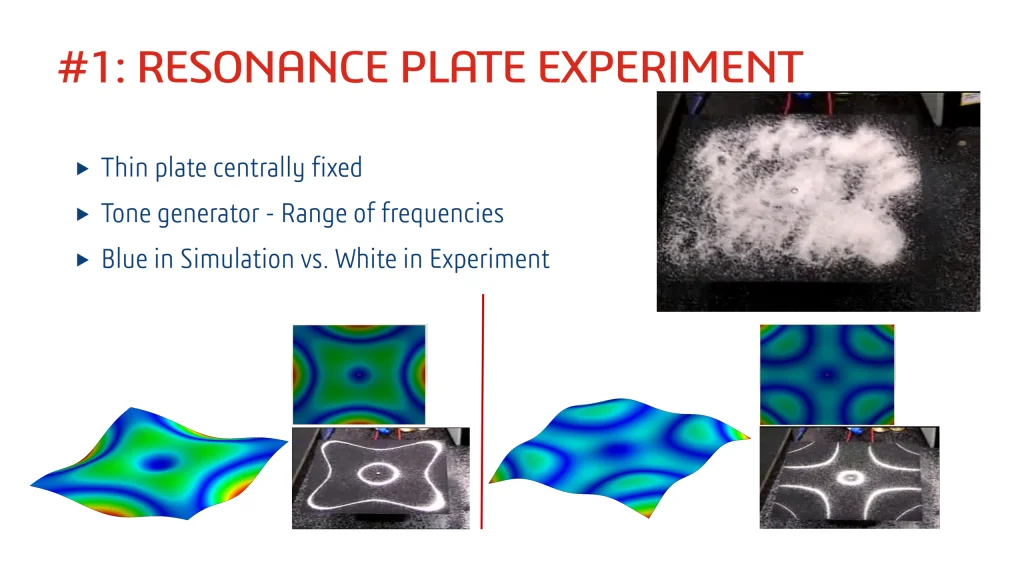 #1: RESONANCE PLATE EXPERIMENT

▸ Thin plate centrally fixed

▸ Tone generator - Range of frequencies

▸ Blue in Simulation vs. White in Experiment